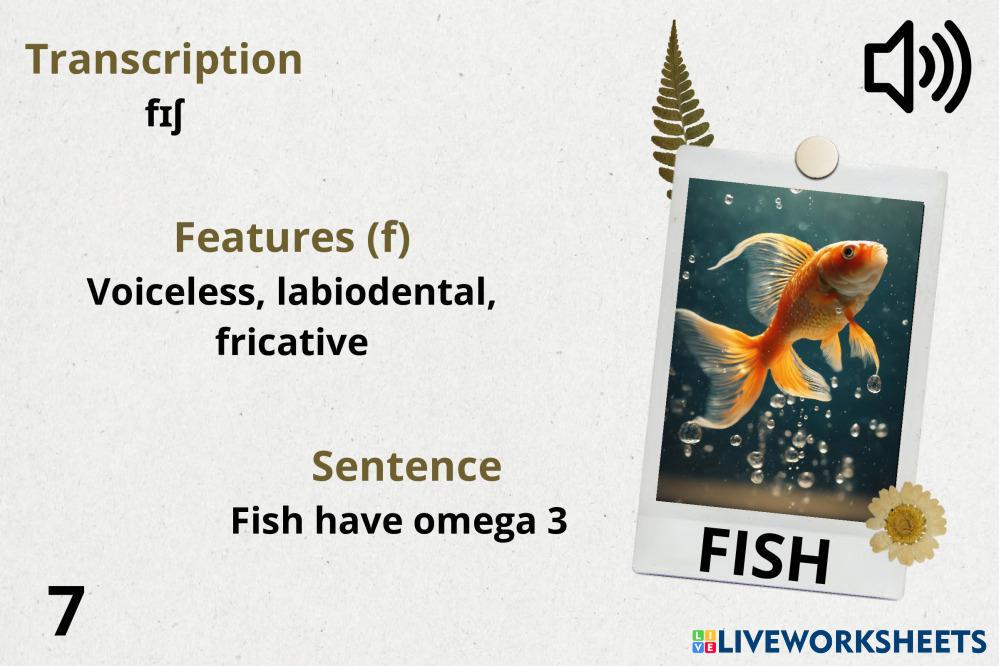 Transcription
fɪʃ

Features (f)
Voiceless, labiodental, fricative

Sentence
Fish have omega 3

FISH

7

LIVEWORKSHEETS